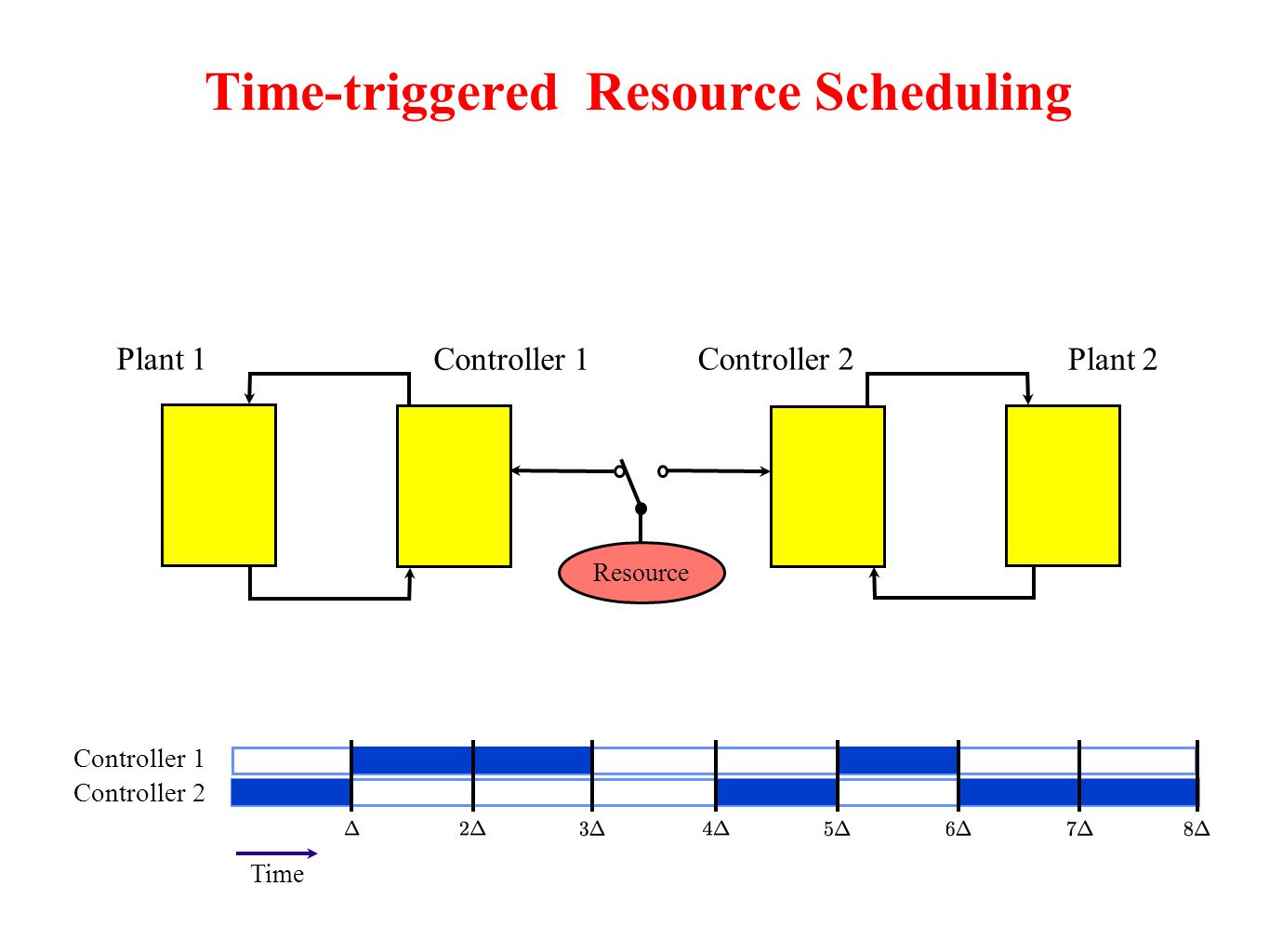 Time-triggered Resource Scheduling

Plant 1

Controller 1

Controller 2

Plant 2

Resource

Controller 1
Controller 2

$\Delta$ $2\Delta$ $3\Delta$ $4\Delta$ $5\Delta$ $6\Delta$ $7\Delta$ $8\Delta$

Time